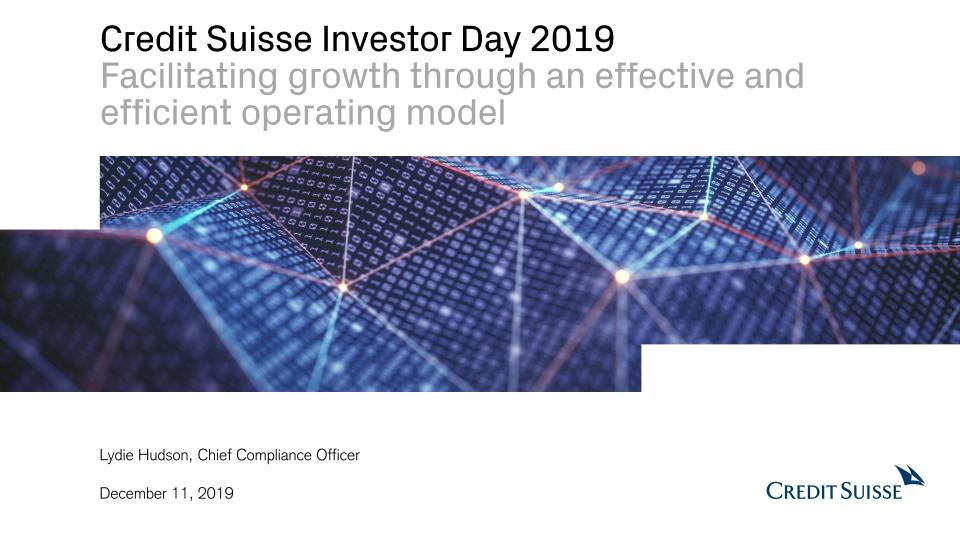 Credit Suisse Investor Day 2019
Facilitating growth through an effective and efficient operating model

Lydie Hudson, Chief Compliance Officer

December 11, 2019

CREDIT SUISSE